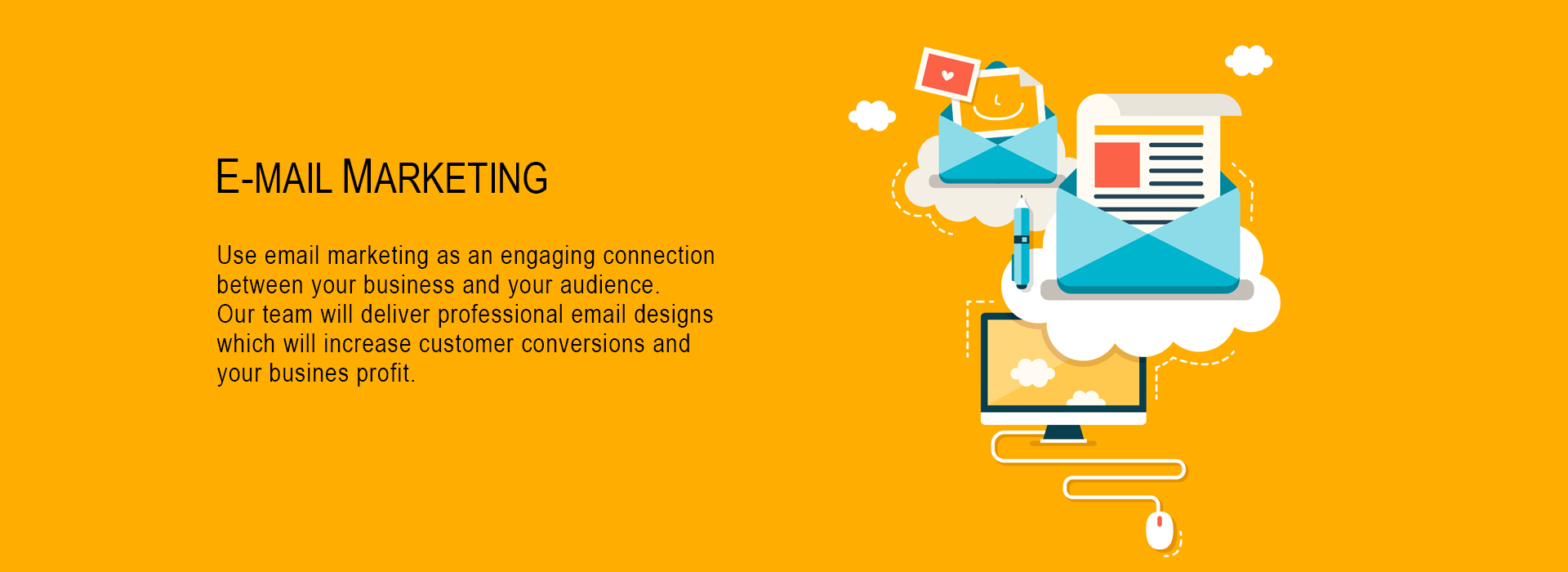 E-MAIL MARKETING

Use email marketing as an engaging connection between your business and your audience.
Our team will deliver professional email designs which will increase customer conversions and your busines profit.